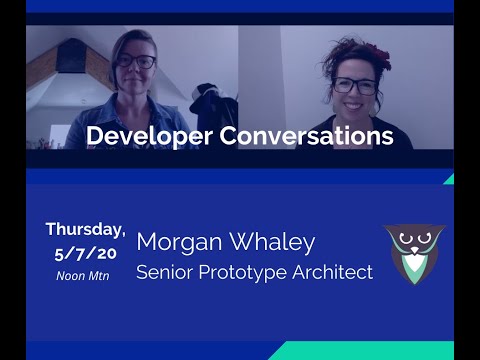 Developer Conversations

Thursday, 5/7/20
Noon Mtn

Morgan Whaley
Senior Prototype Architect